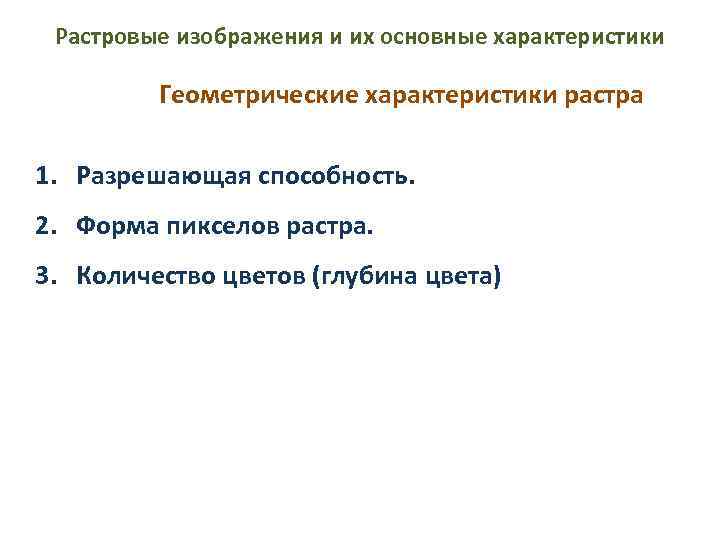 Растровые изображения и их основные характеристики

Геометрические характеристики растра

1. Разрешающая способность.
2. Форма пикселов растра.
3. Количество цветов (глубина цвета)